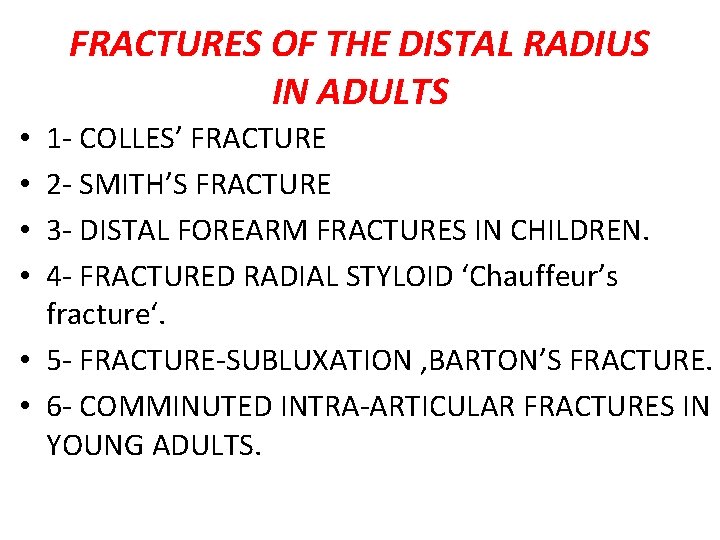 FRACTURES OF THE DISTAL RADIUS IN ADULTS

• 1- COLLES’ FRACTURE
• 2- SMITH’S FRACTURE
• 3- DISTAL FOREARM FRACTURES IN CHILDREN.
• 4- FRACTURED RADIAL STYLOID ‘Chauffeur’s fracture‘.
• 5- FRACTURE-SUBLUXATION ,BARTON’S FRACTURE.
• 6- COMMINUTED INTRA-ARTICULAR FRACTURES IN YOUNG ADULTS.